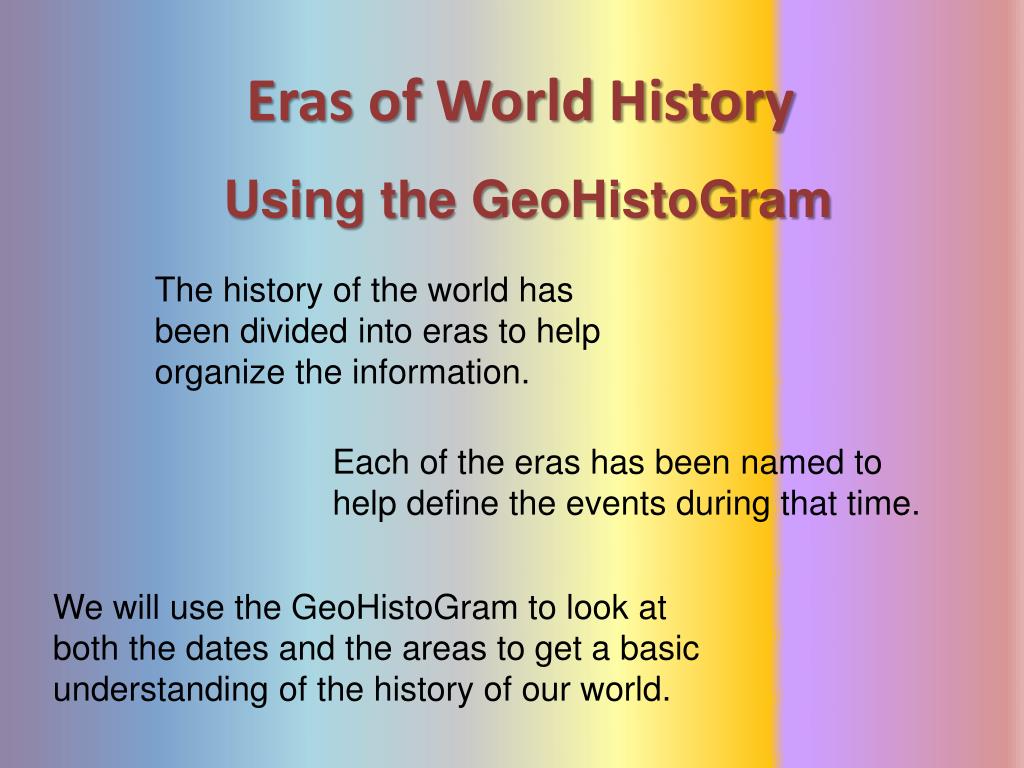 Eras of World History

Using the GeoHistoGram

The history of the world has been divided into eras to help organize the information.

Each of the eras has been named to help define the events during that time.

We will use the GeoHistoGram to look at both the dates and the areas to get a basic understanding of the history of our world.